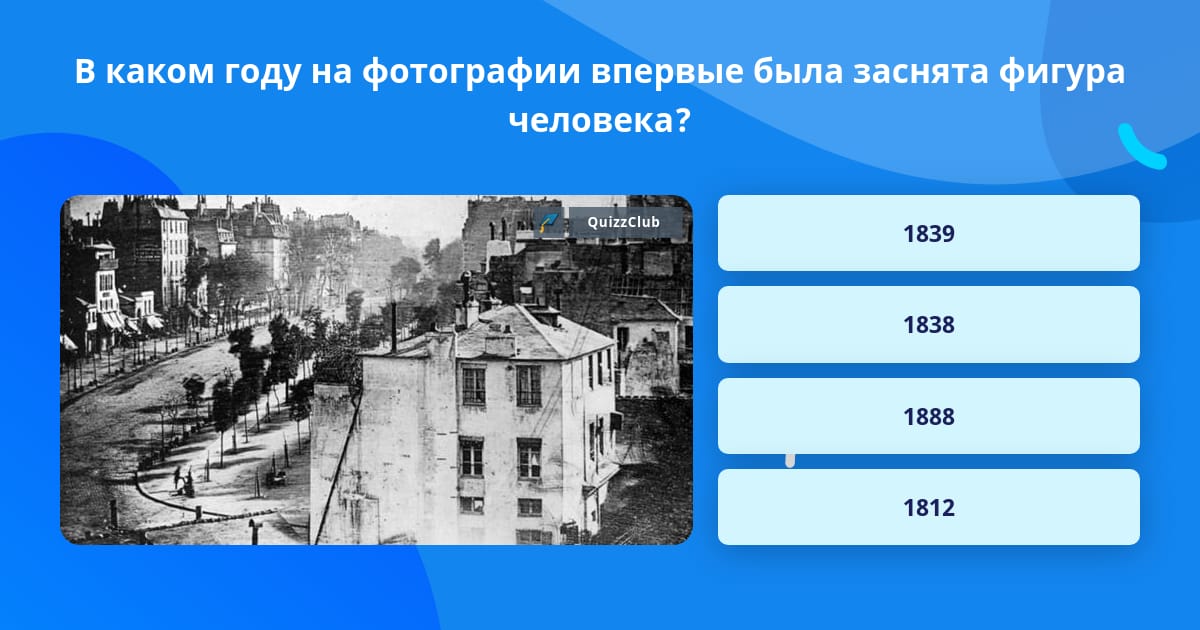 В каком году на фотографии впервые была заснята фигура человека?

QuizzClub

1839

1838

1888

1812